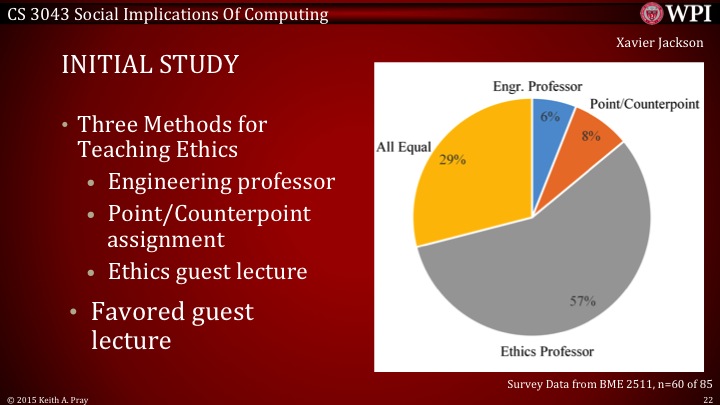 CS 3043 Social Implications Of Computing

WPI

Xavier Jackson

INITIAL STUDY

• Three Methods for Teaching Ethics
  • Engineering professor
  • Point/Counterpoint assignment
  • Ethics guest lecture
• Favored guest lecture

Engr. Professor
6%
Point/Counterpoint
8%
All Equal
29%
57%
Ethics Professor

Survey Data from BME 2511, n=60 of 85

© 2015 Keith A. Pray

22